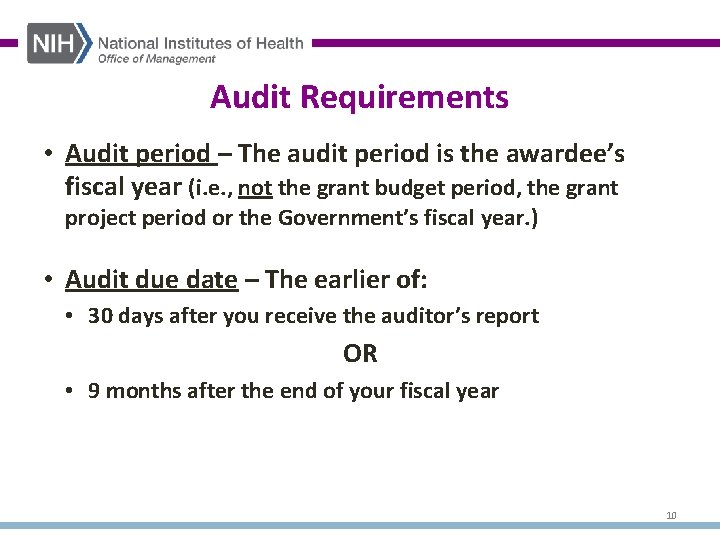 NIH National Institutes of Health
Office of Management

Audit Requirements

• Audit period – The audit period is the awardee's fiscal year (i.e., not the grant budget period, the grant project period or the Government's fiscal year.)

• Audit due date – The earlier of:
• 30 days after you receive the auditor's report
OR
• 9 months after the end of your fiscal year

10